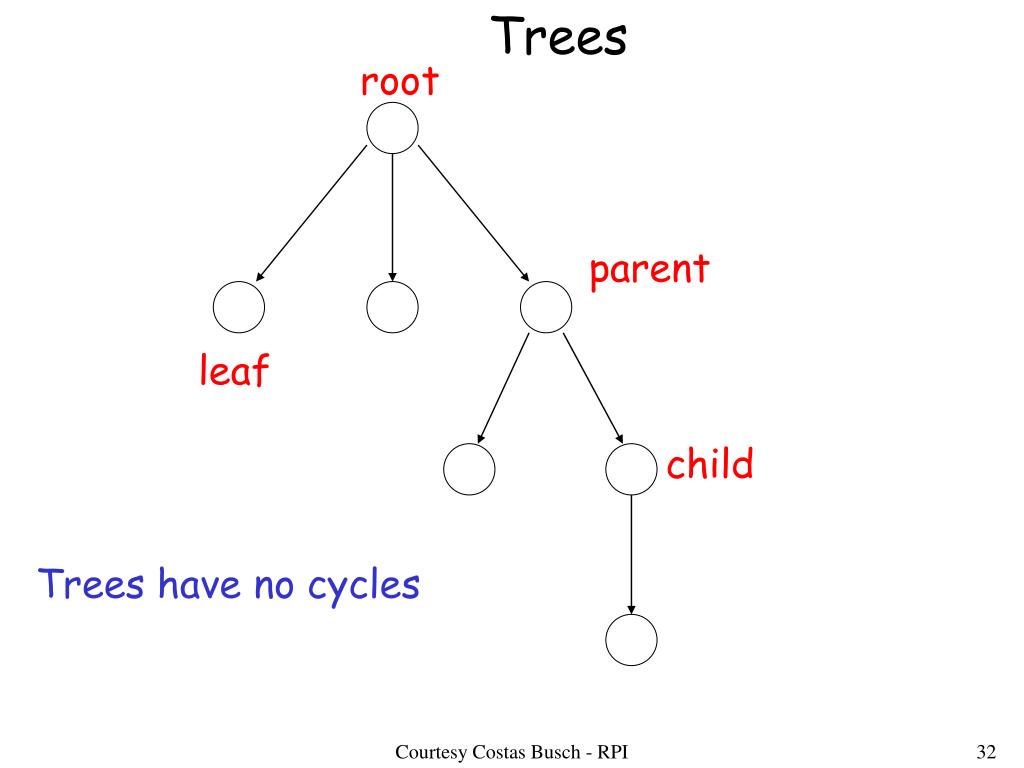 Trees

root

parent

leaf

child

Trees have no cycles

Courtesy Costas Busch - RPI

32